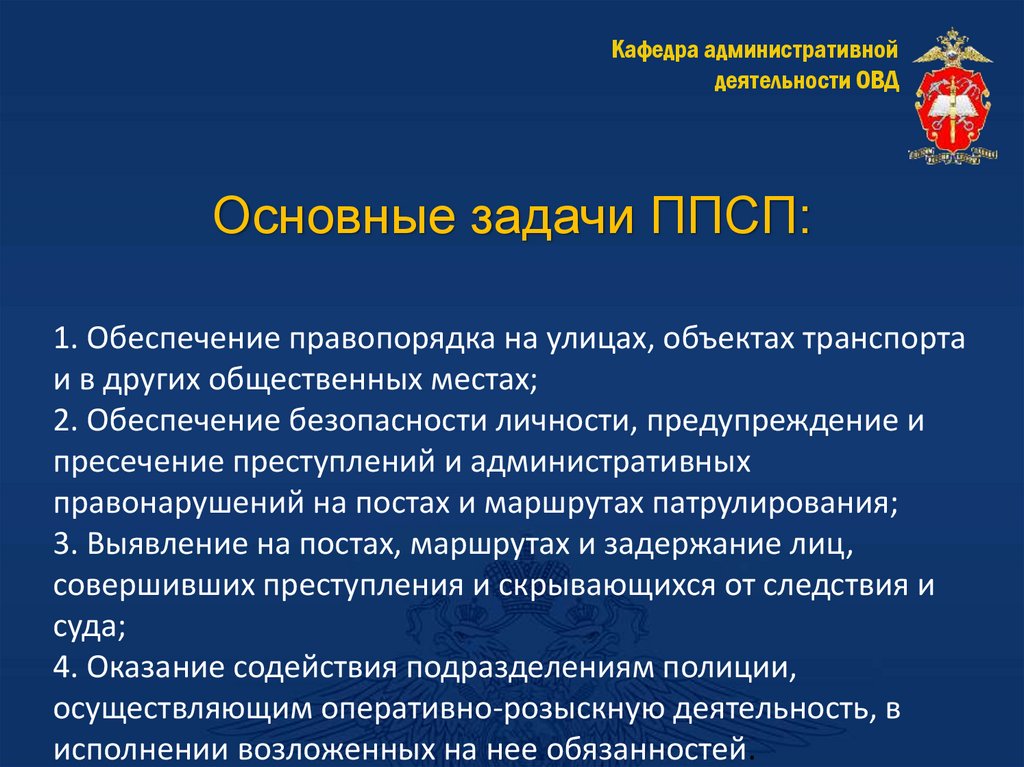 Кафедра административной деятельности ОВД

Основные задачи ППСП:

1. Обеспечение правопорядка на улицах, объектах транспорта и в других общественных местах;
2. Обеспечение безопасности личности, предупреждение и пресечение преступлений и административных правонарушений на постах и маршрутах патрулирования;
3. Выявление на постах, маршрутах и задержание лиц, совершивших преступления и скрывающихся от следствия и суда;
4. Оказание содействия подразделениям полиции, осуществляющим оперативно-розыскную деятельность, в исполнении возложенных на нее обязанностей.